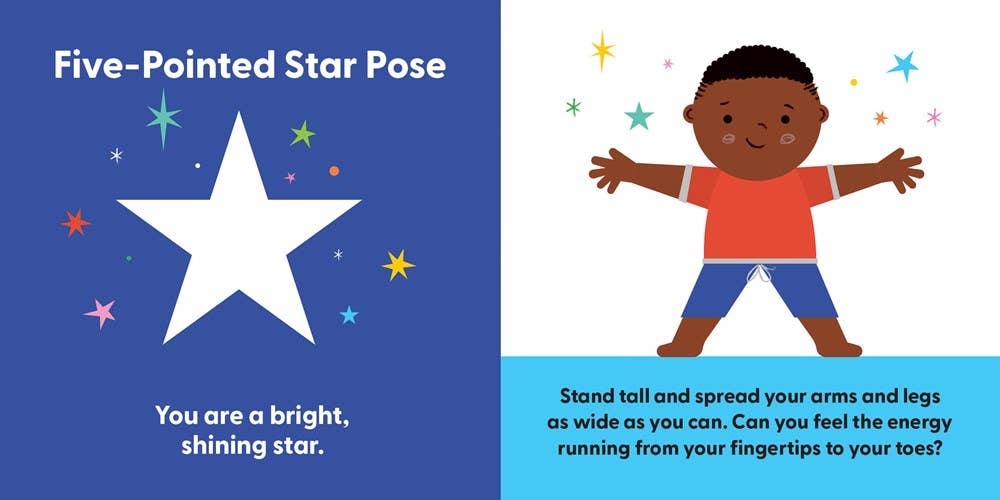 Five-Pointed Star Pose

You are a bright, shining star.

Stand tall and spread your arms and legs as wide as you can. Can you feel the energy running from your fingertips to your toes?